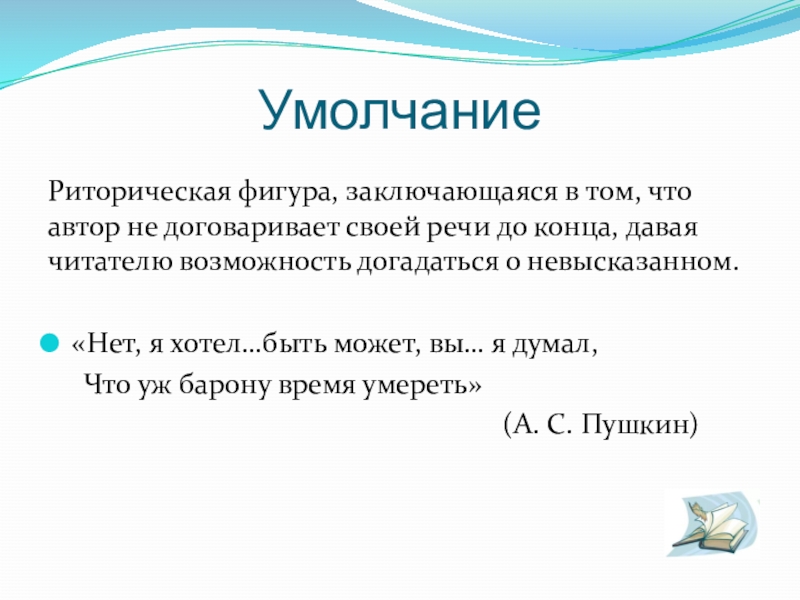 Умолчание

Риторическая фигура, заключающаяся в том, что автор не договаривает своей речи до конца, давая читателю возможность догадаться о невысказанном.

«Нет, я хотел…быть может, вы… я думал,
Что уж барону время умереть»
(А. С. Пушкин)